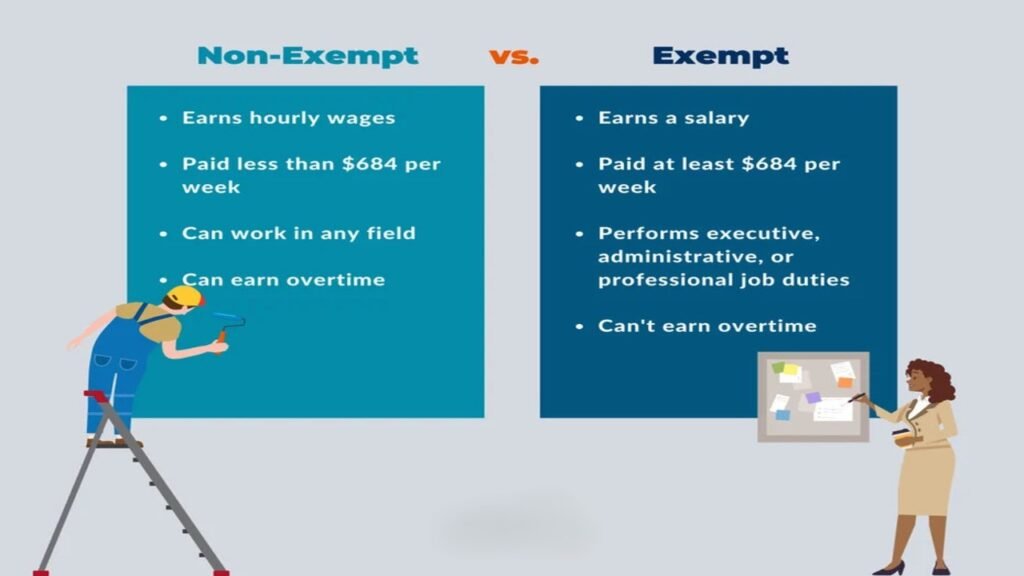 Non-Exempt vs. Exempt

- Earns hourly wages
- Paid less than \$684 per week
- Can work in any field
- Can earn overtime

- Earns a salary
- Paid at least \$684 per week
- Performs executive, administrative, or professional job duties
- Can't earn overtime